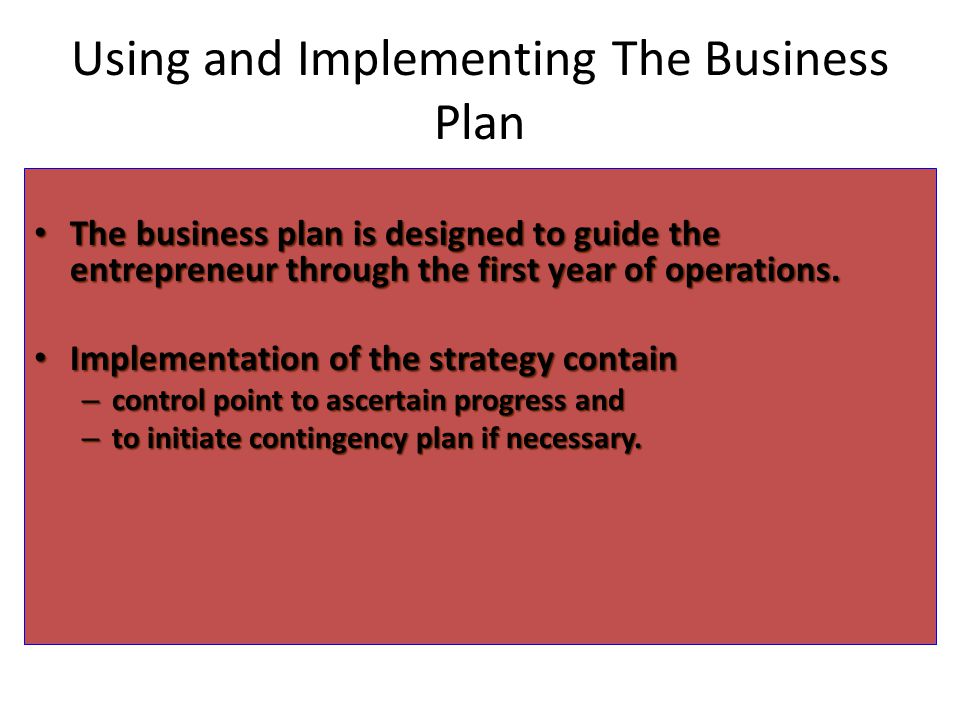 Using and Implementing The Business Plan

• The business plan is designed to guide the entrepreneur through the first year of operations.

• Implementation of the strategy contain
– control point to ascertain progress and
– to initiate contingency plan if necessary.